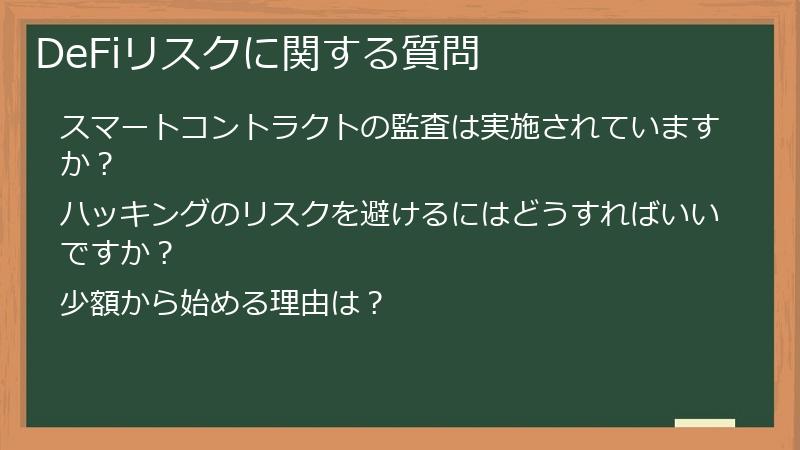 DeFiリスクに関する質問

スマートコントラクトの監査は実施されていますか？

ハッキングのリスクを避けるにはどうすればいいですか？

少額から始める理由は？